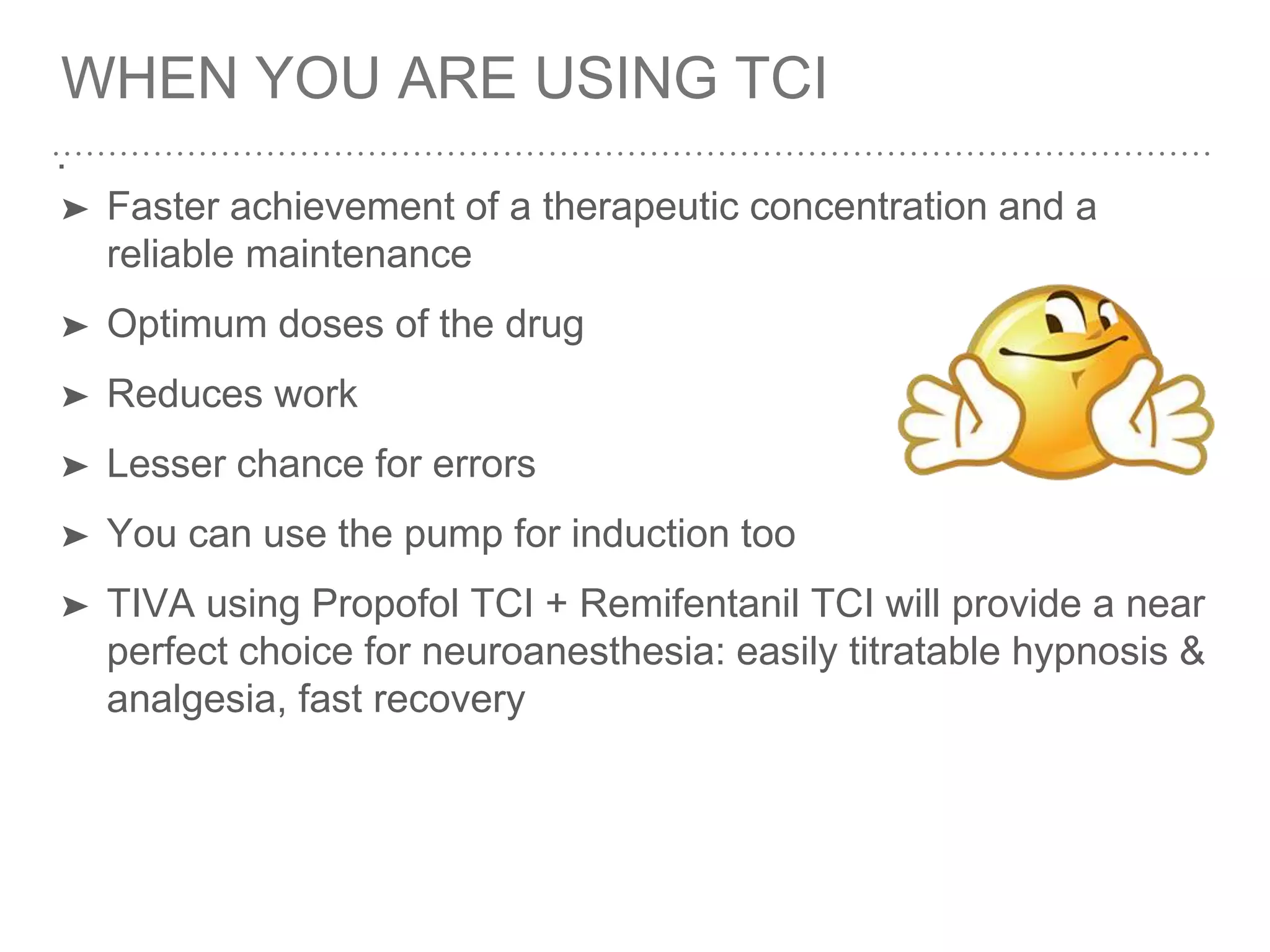 WHEN YOU ARE USING TCI

➤ Faster achievement of a therapeutic concentration and a reliable maintenance

➤ Optimum doses of the drug

➤ Reduces work

➤ Lesser chance for errors

➤ You can use the pump for induction too

➤ TIVA using Propofol TCI + Remifentanil TCI will provide a near perfect choice for neuroanesthesia: easily titratable hypnosis & analgesia, fast recovery